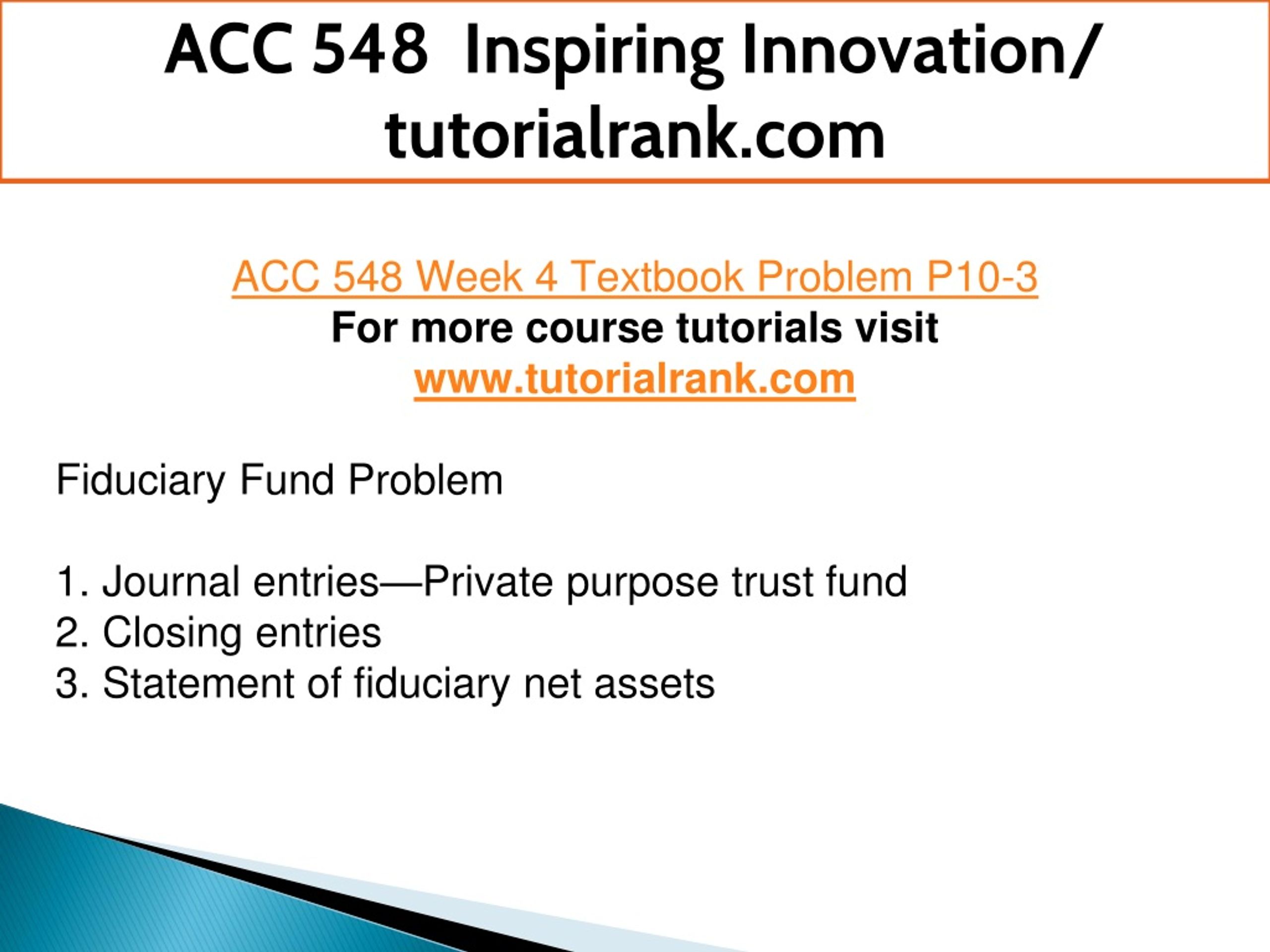 ACC 548 Inspiring Innovation/ tutorialrank.com

ACC 548 Week 4 Textbook Problem P10-3
For more course tutorials visit
www.tutorialrank.com

Fiduciary Fund Problem

1. Journal entries—Private purpose trust fund
2. Closing entries
3. Statement of fiduciary net assets